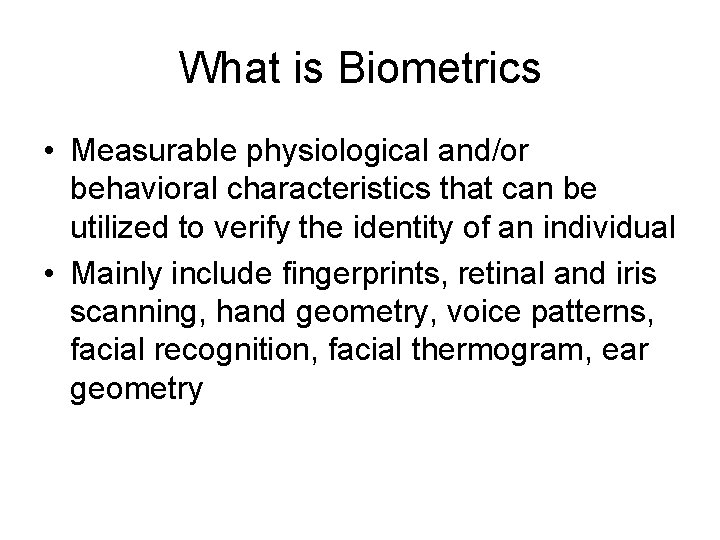 What is Biometrics

• Measurable physiological and/or behavioral characteristics that can be utilized to verify the identity of an individual
• Mainly include fingerprints, retinal and iris scanning, hand geometry, voice patterns, facial recognition, facial thermogram, ear geometry